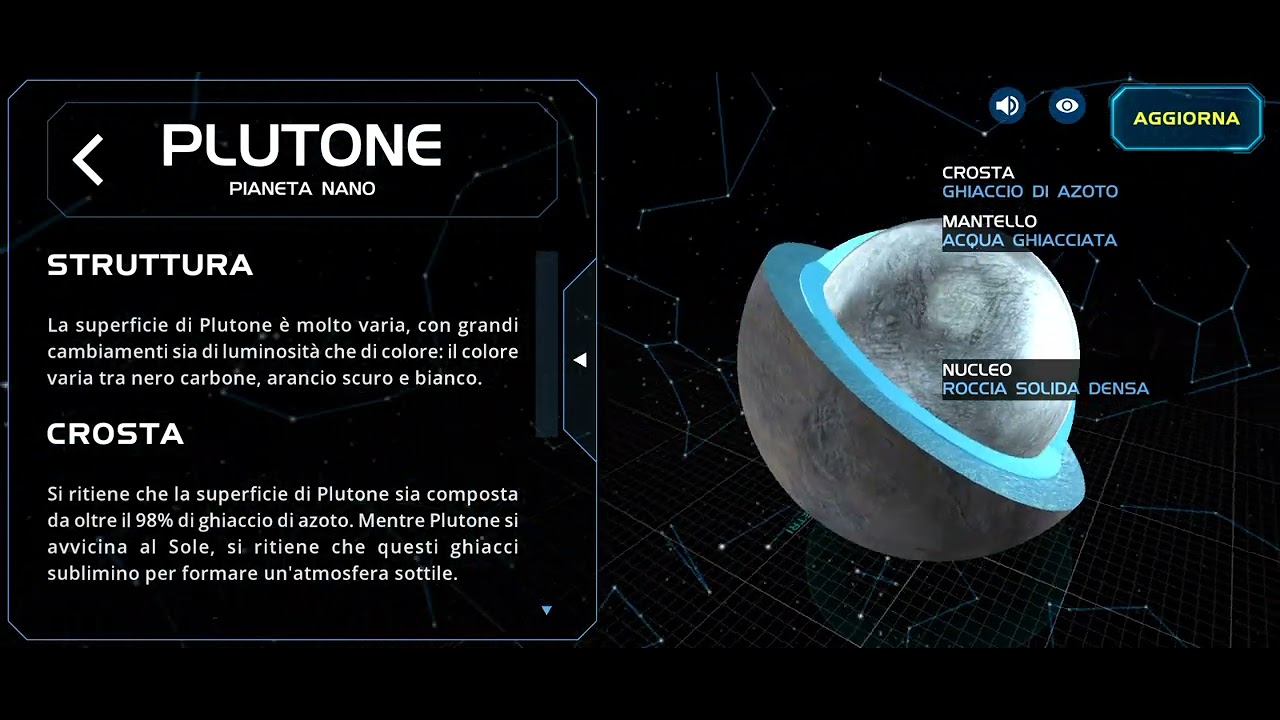 PLUTONE
PIANETA NANO

STRUTTURA

La superficie di Plutone è molto varia, con grandi cambiamenti sia di luminosità che di colore: il colore varia tra nero carbone, arancio scuro e bianco.

CROSTA

Si ritiene che la superficie di Plutone sia composta da oltre il 98% di ghiaccio di azoto. Mentre Plutone si avvicina al Sole, si ritiene che questi ghiacci sublimino per formare un'atmosfera sottile.

AGGIORNA

CROSTA
GHIACCIO DI AZOTO
MANTELLO
ACQUA GHIACCIATA

NUCLEO
ROCCIA SOLIDA DENSA